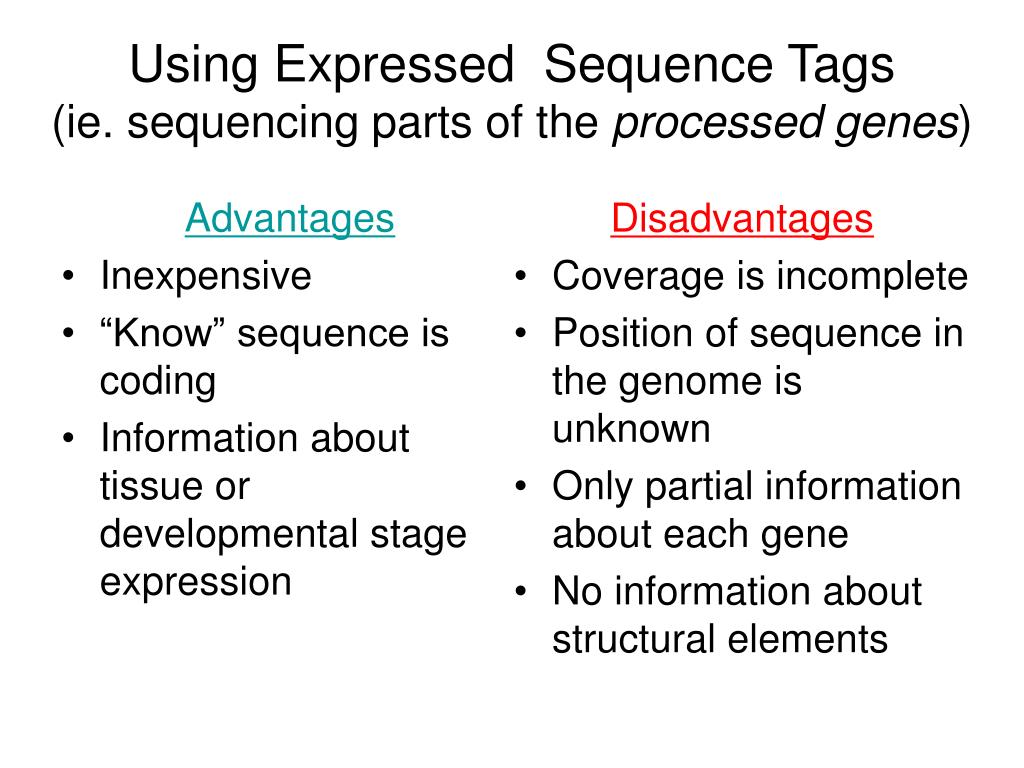 Using Expressed Sequence Tags
(ie. sequencing parts of the processed genes)

Advantages
• Inexpensive
• “Know” sequence is coding
• Information about tissue or developmental stage expression

Disadvantages
• Coverage is incomplete
• Position of sequence in the genome is unknown
• Only partial information about each gene
• No information about structural elements